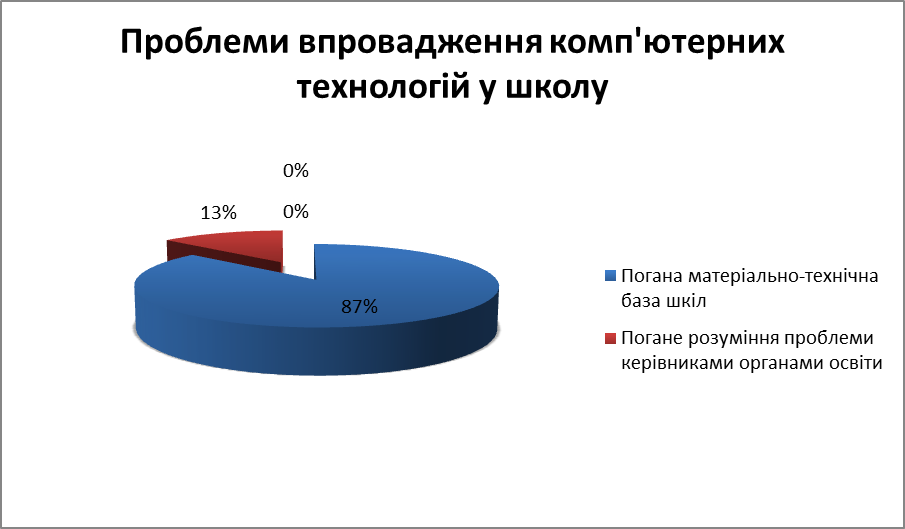 Проблеми впровадження комп'ютерних технологій у школу

0%

13%

0%

87%

Погана матеріально-технічна база шкіл

Погане розуміння проблеми керівниками органами освіти